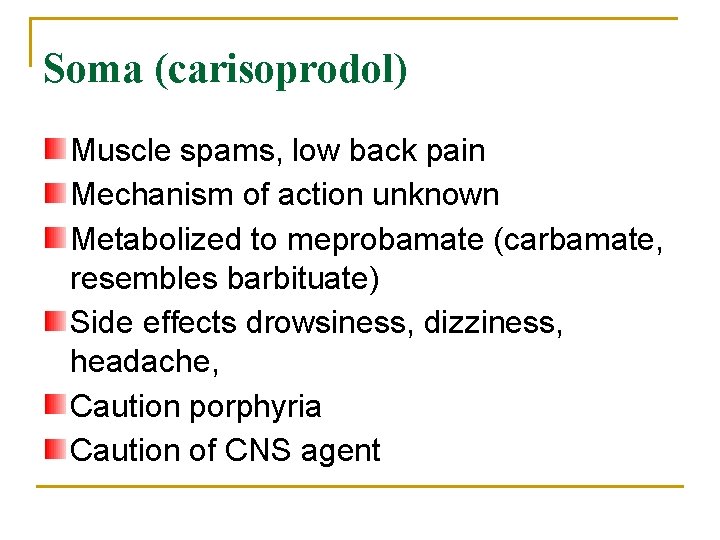 Soma (carisoprodol)

Muscle spams, low back pain

Mechanism of action unknown

Metabolized to meprobamate (carbamate, resembles barbituate)

Side effects drowsiness, dizziness, headache,

Caution porphyria

Caution of CNS agent